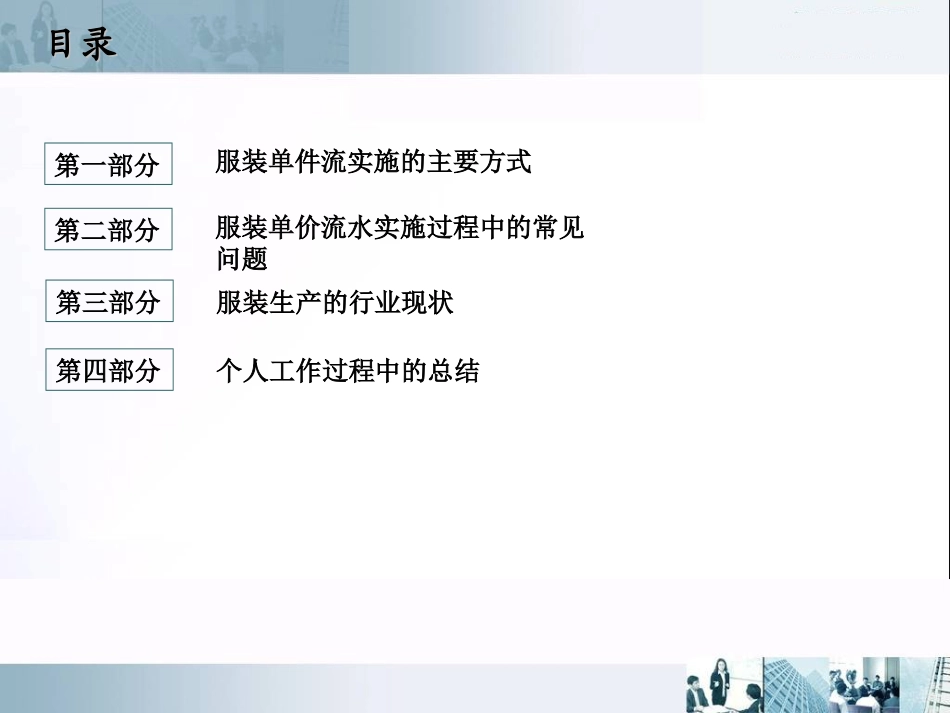 目录

第一部分　服装单件流实施的主要方式

第二部分　服装单价流水实施过程中的常见问题

第三部分　服装生产的行业现状

第四部分　个人工作过程中的总结